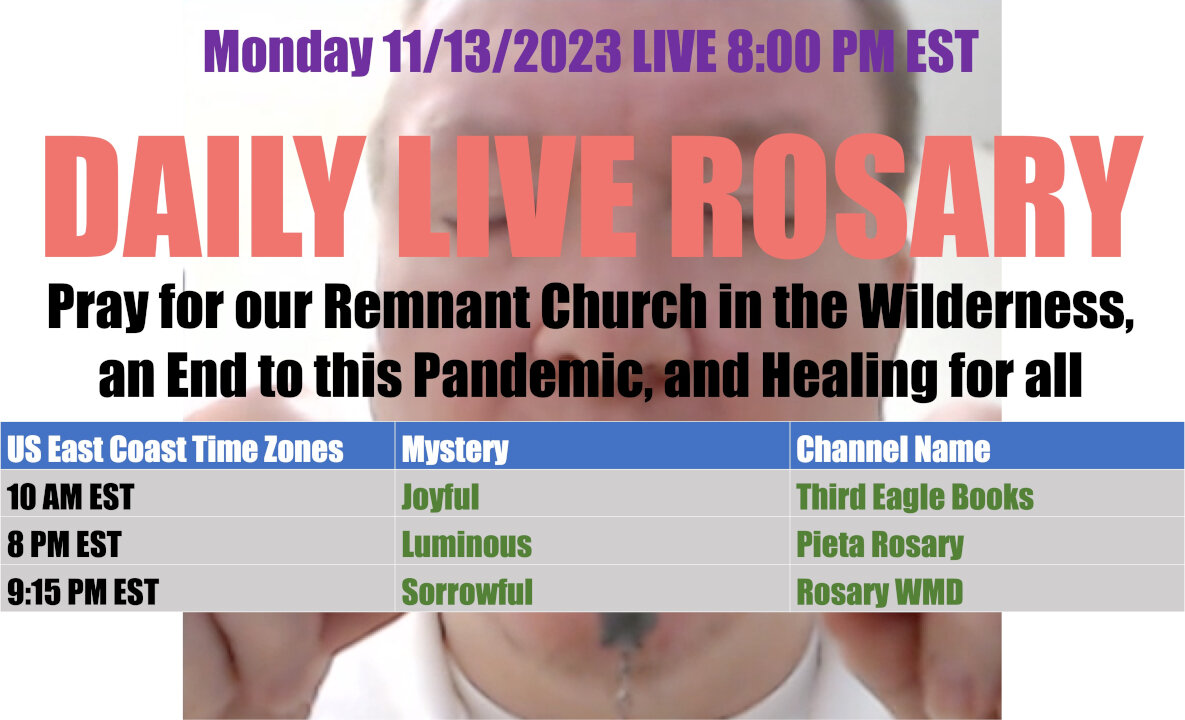 Monday 11/13/2023 LIVE 8:00 PM EST

DAILY LIVE ROSARY

Pray for our Remnant Church in the Wilderness, an End to this Pandemic, and Healing for all

| US East Coast Time Zones | Mystery | Channel Name |
|---|---|---|
| 10 AM EST | Joyful | Third Eagle Books |
| 8 PM EST | Luminous | Pieta Rosary |
| 9:15 PM EST | Sorrowful | Rosary WMD |